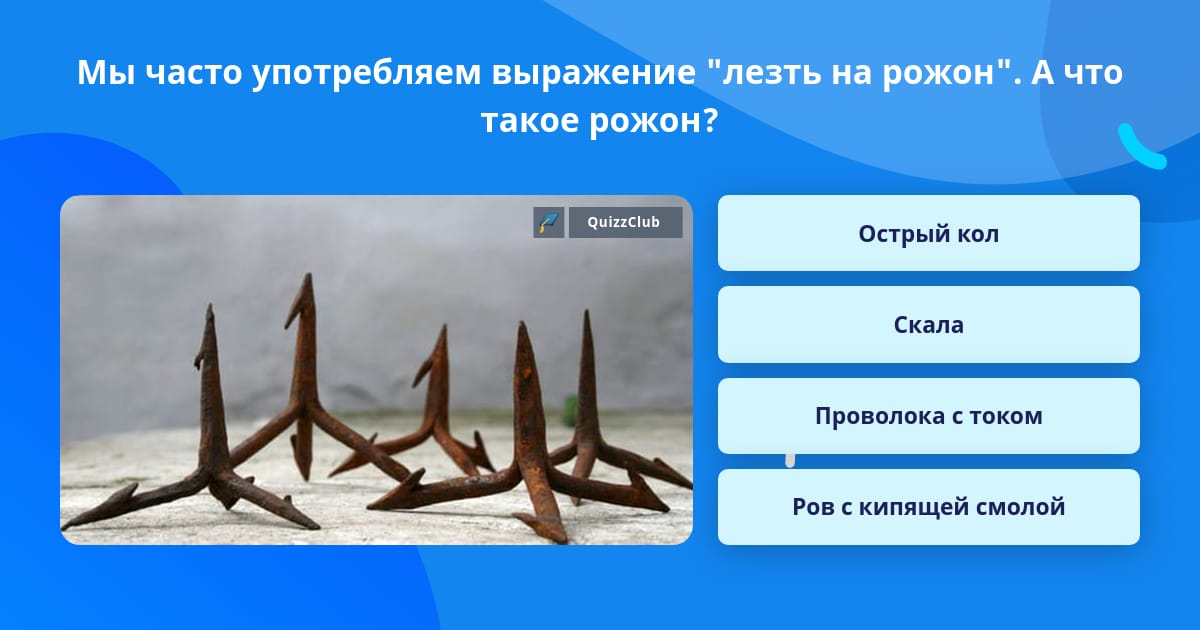 Мы часто употребляем выражение "лезть на рожон". А что такое рожон?

QuizzClub

Острый кол

Скала

Проволока с током

Ров с кипящей смолой